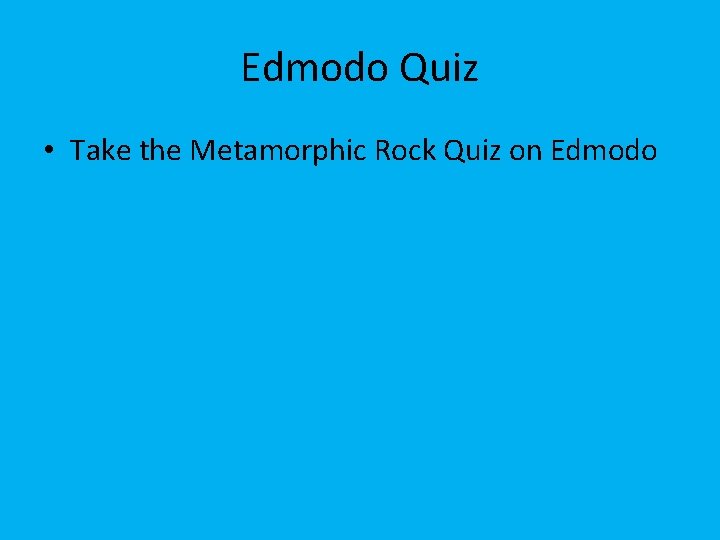 Edmodo Quiz

• Take the Metamorphic Rock Quiz on Edmodo